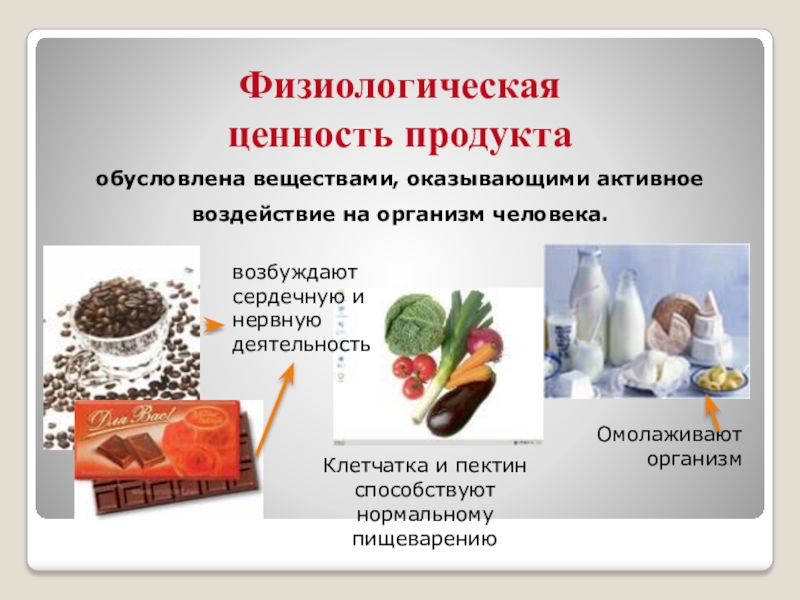 Физиологическая ценность продукта

обусловлена веществами, оказывающими активное воздействие на организм человека.

возбуждают сердечную и нервную деятельность

Для Вас!

Клетчатка и пектин способствуют нормальному пищеварению

Омолаживают организм